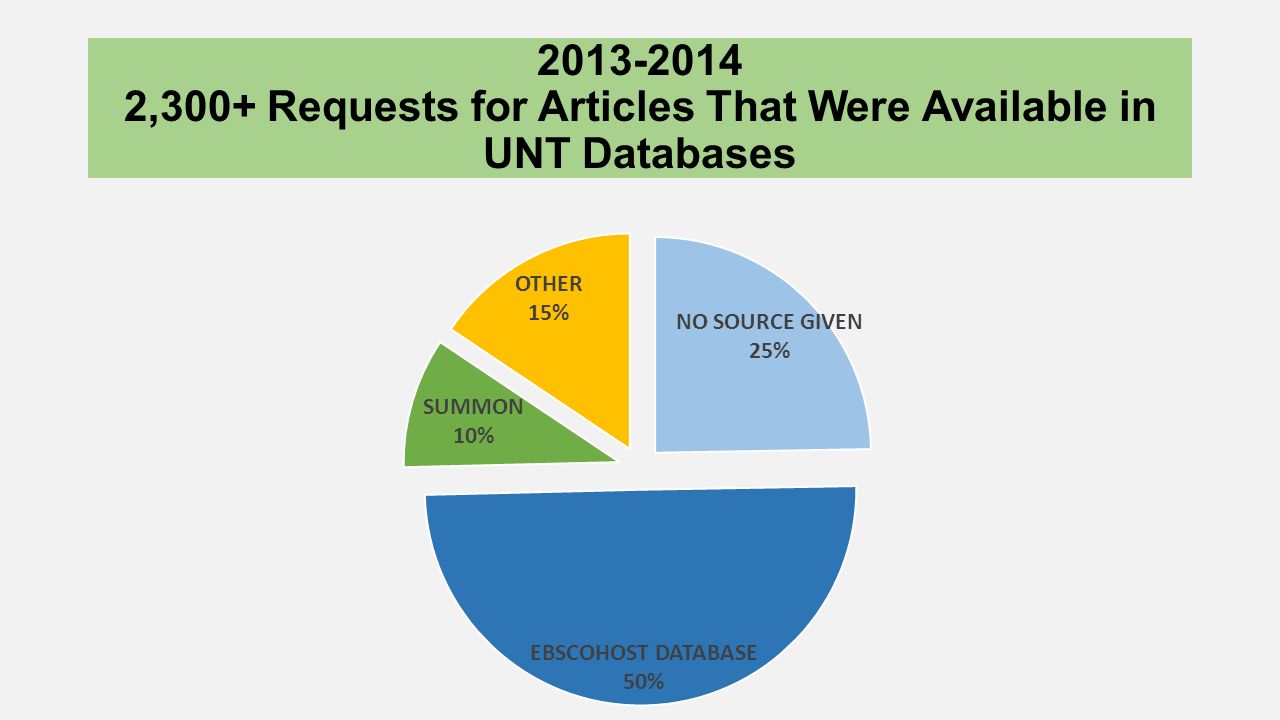 2013-2014
2,300+ Requests for Articles That Were Available in UNT Databases

OTHER
15%

NO SOURCE GIVEN
25%

SUMMON
10%

EBSCOHOST DATABASE
50%